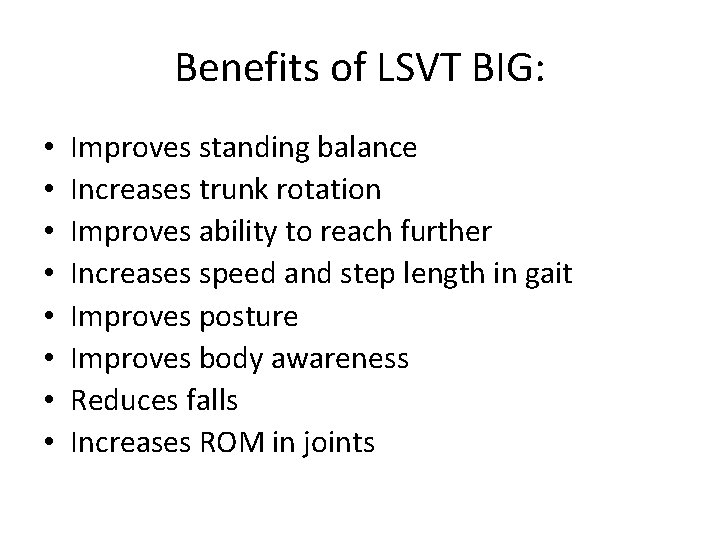 Benefits of LSVT BIG:

• Improves standing balance
• Increases trunk rotation
• Improves ability to reach further
• Increases speed and step length in gait
• Improves posture
• Improves body awareness
• Reduces falls
• Increases ROM in joints